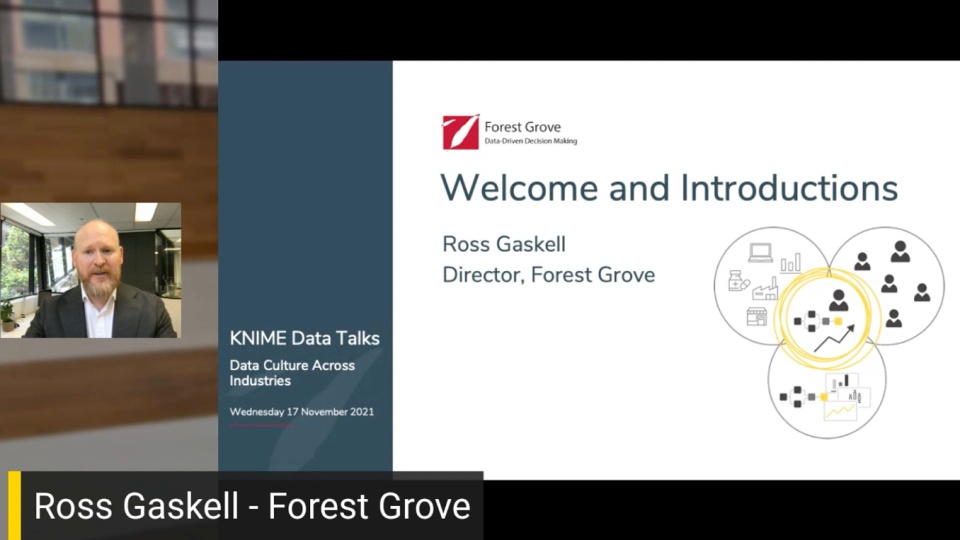 KNIME Data Talks

Data Culture Across Industries

Wednesday 17 November 2021

Forest Grove
Data-Driven Decision Making

Welcome and Introductions

Ross Gaskell
Director, Forest Grove

Ross Gaskell - Forest Grove